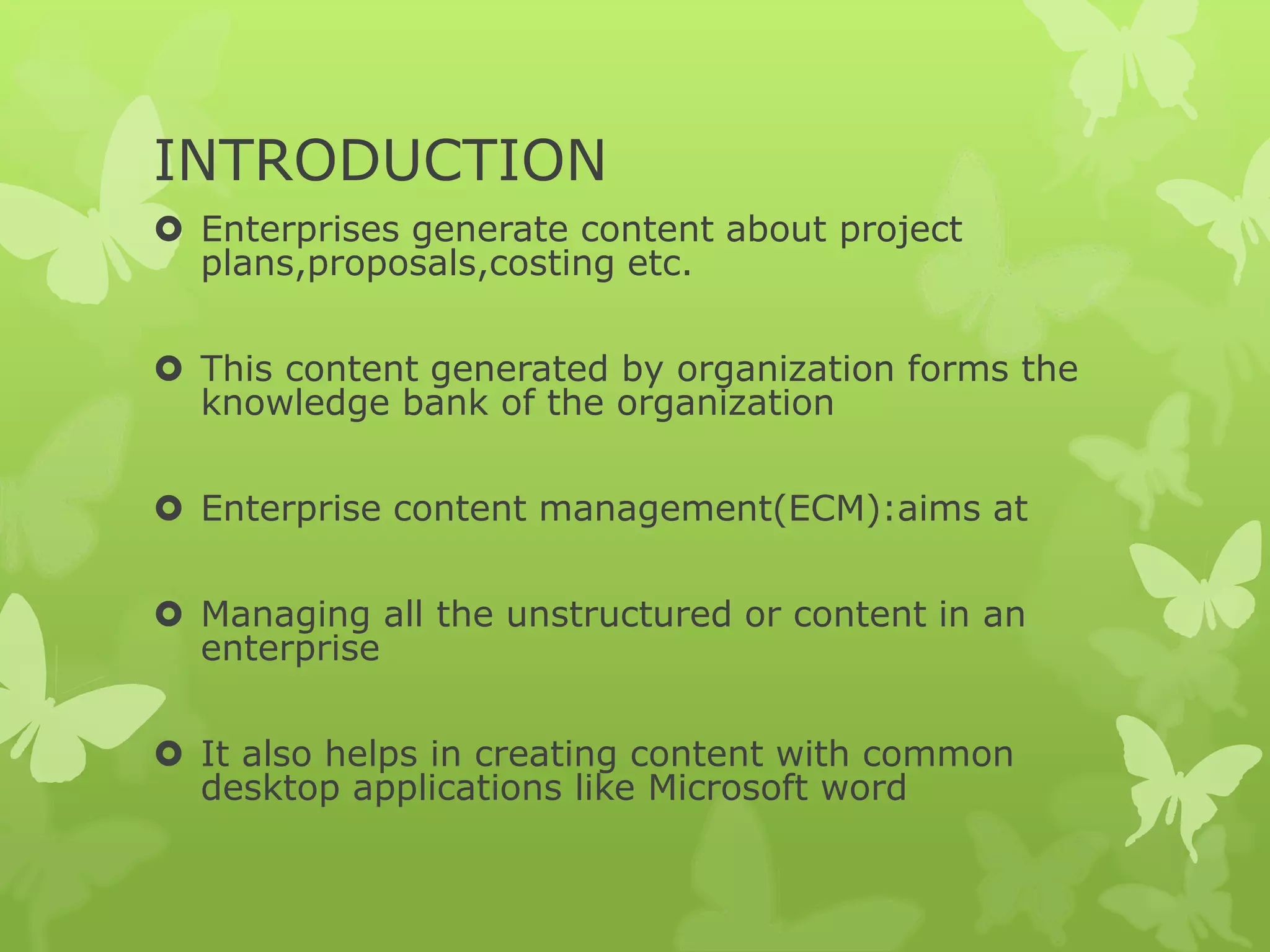 INTRODUCTION

Enterprises generate content about project plans,proposals,costing etc.

This content generated by organization forms the knowledge bank of the organization

Enterprise content management(ECM):aims at

Managing all the unstructured or content in an enterprise

It also helps in creating content with common desktop applications like Microsoft word